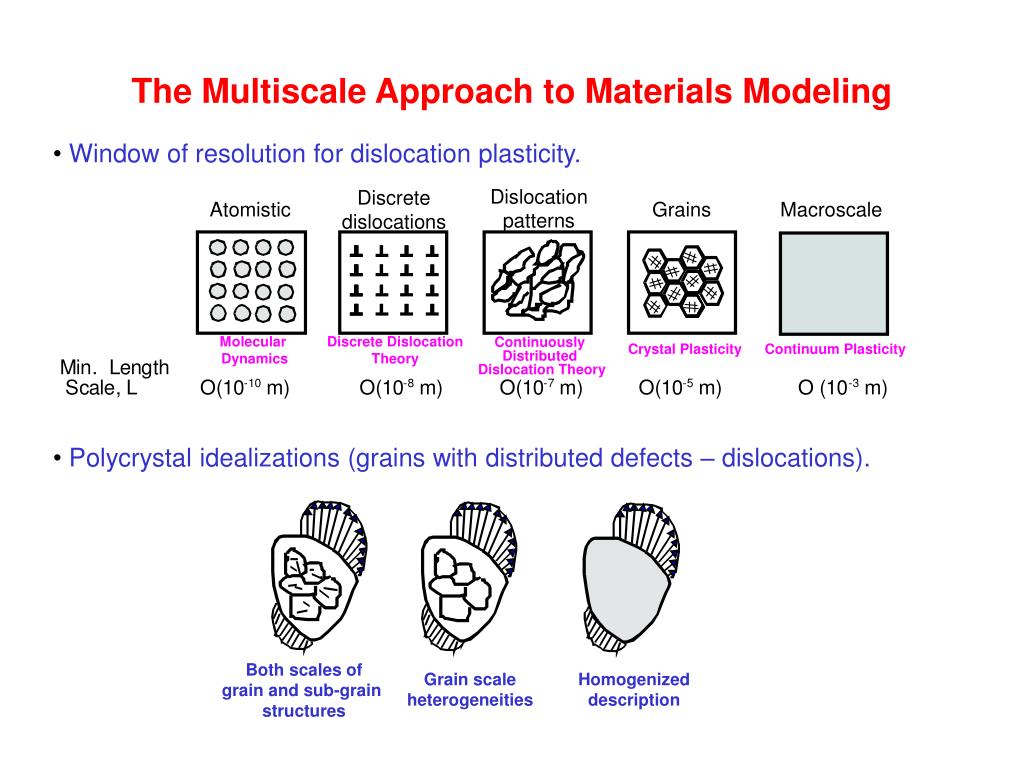 The Multiscale Approach to Materials Modeling

• Window of resolution for dislocation plasticity.

Atomistic

Discrete dislocations

Dislocation patterns

Grains

Macroscale

Molecular Dynamics

Discrete Dislocation Theory

Continuously Distributed Dislocation Theory

Crystal Plasticity

Continuum Plasticity

Min. Length Scale, L

O($10^{-10}$ m)

O($10^{-8}$ m)

O($10^{-7}$ m)

O($10^{-5}$ m)

O ($10^{-3}$ m)

• Polycrystal idealizations (grains with distributed defects – dislocations).

Both scales of grain and sub-grain structures

Grain scale heterogeneities

Homogenized description